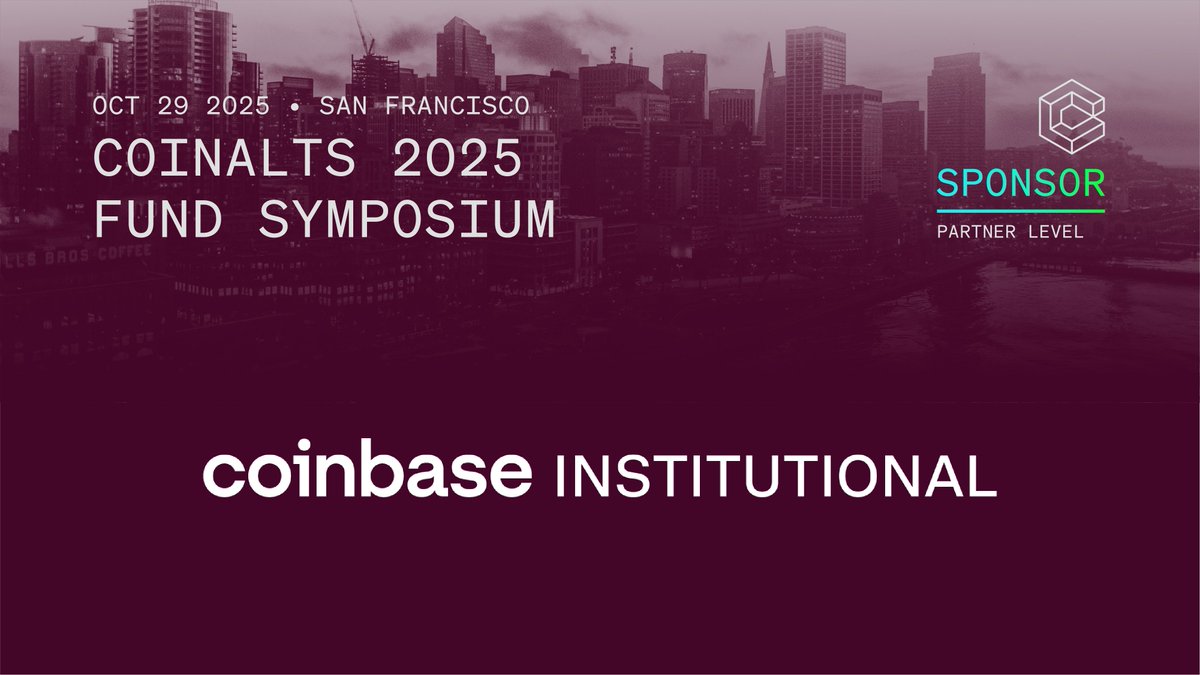 OCT 29 2025 • SAN FRANCISCO
COINALTS 2025
FUND SYMPOSIUM

SPONSOR
PARTNER LEVEL

LLS BROS COFFEE

coinbase INSTITUTIONAL